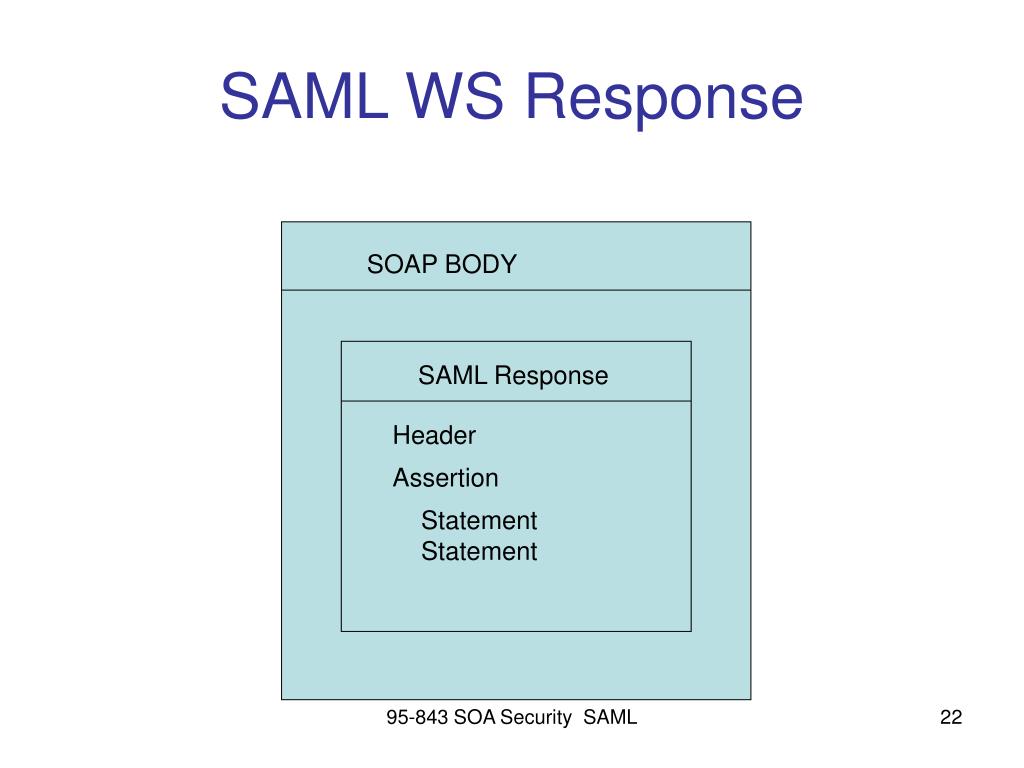 SAML WS Response

SOAP BODY

SAML Response

Header

Assertion

Statement
Statement

95-843 SOA Security SAML

22